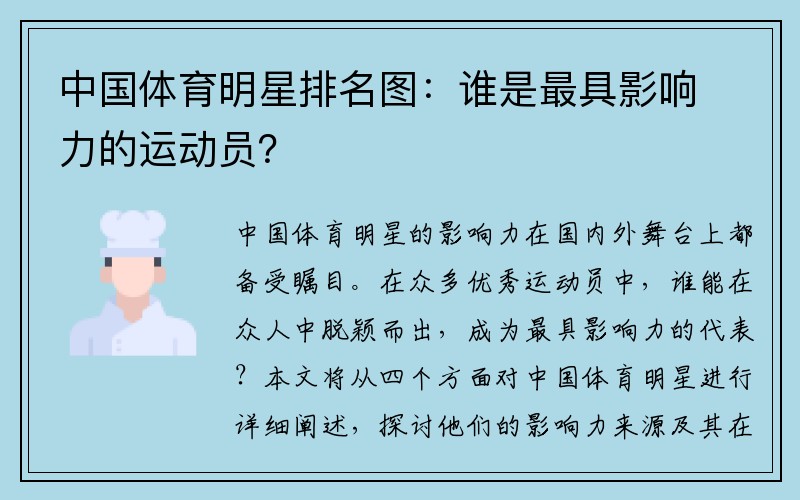 中国体育明星排名图：谁是最具影响力的运动员？

中国体育明星的影响力在国内外舞台上都备受瞩目。在众多优秀运动员中，谁能在众人中脱颖而出，成为最具影响力的代表？本文将从四个方面对中国体育明星进行详细阐述，探讨他们的影响力来源及其在